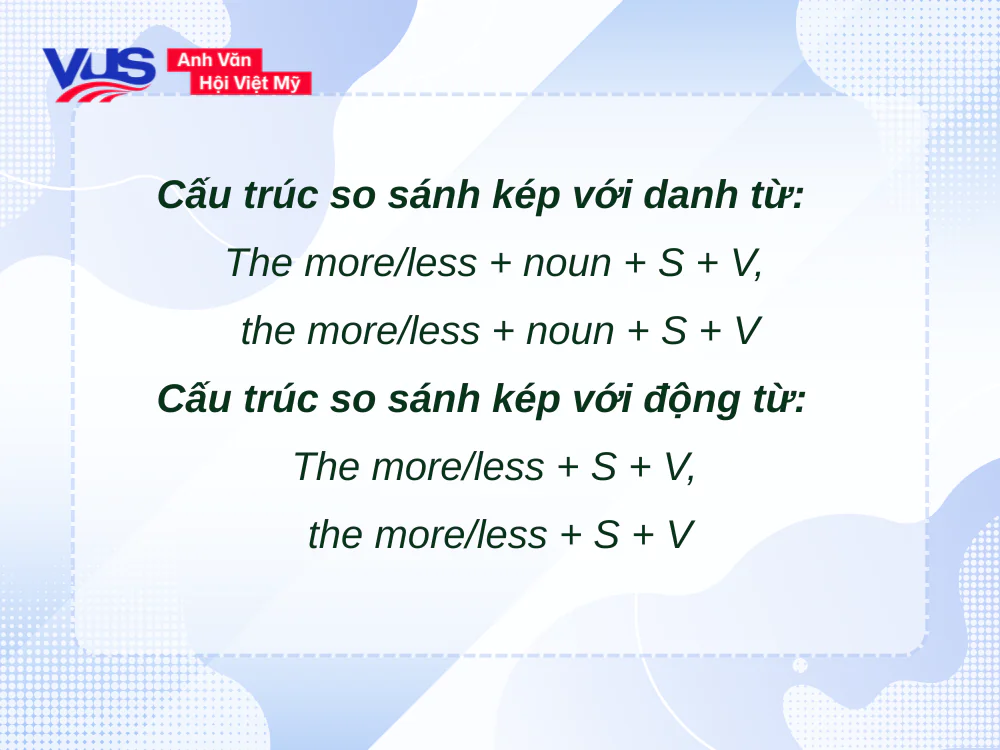 VUS Anh Văn Hội Việt Mỹ

Cấu trúc so sánh kép với danh từ:

The more/less + noun + S + V,

the more/less + noun + S + V

Cấu trúc so sánh kép với động từ:

The more/less + S + V,

the more/less + S + V